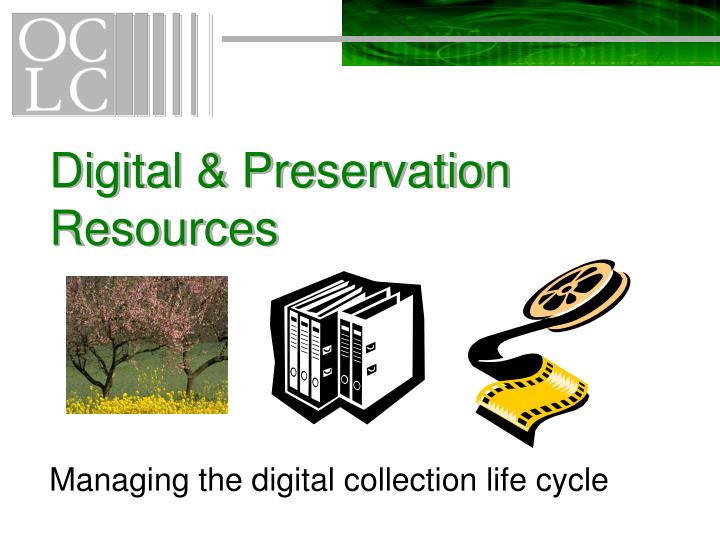 OC
LC

Digital & Preservation Resources

Managing the digital collection life cycle